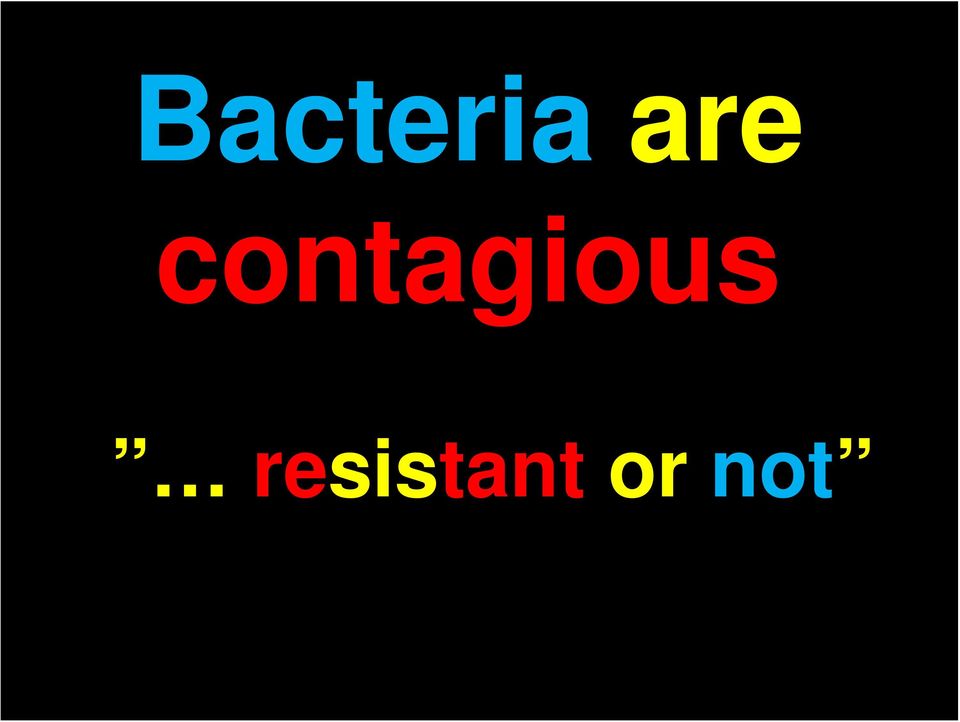 Bacteria are contagious

”… resistant or not”